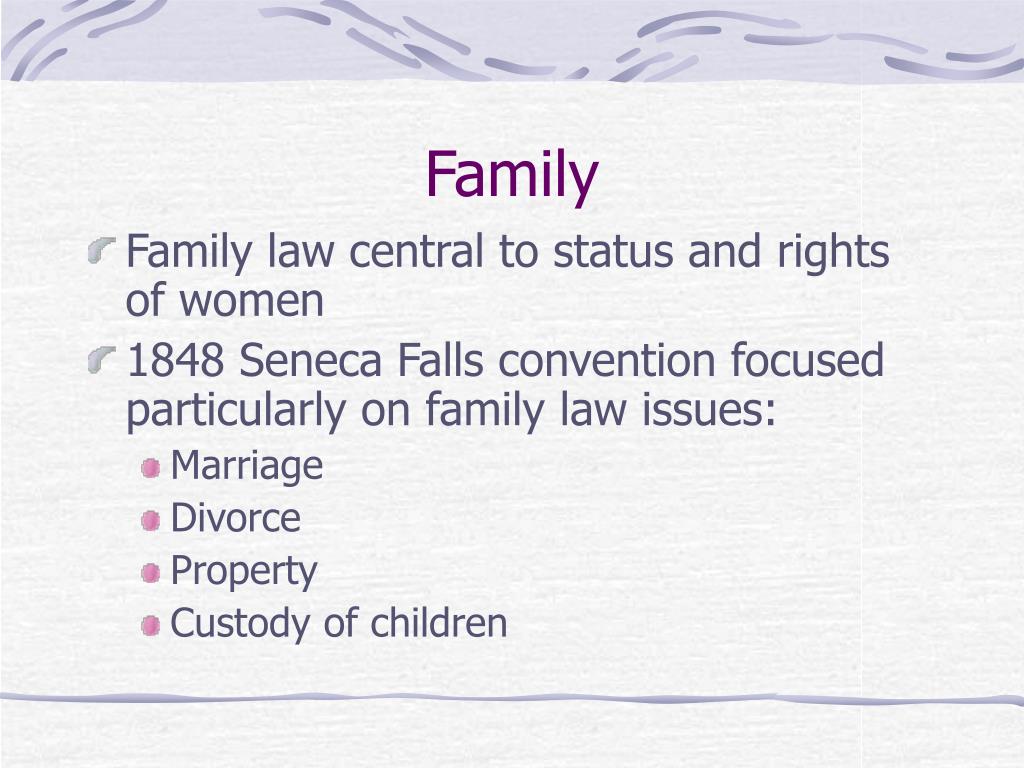 Family

Family law central to status and rights of women

1848 Seneca Falls convention focused particularly on family law issues:

Marriage

Divorce

Property

Custody of children